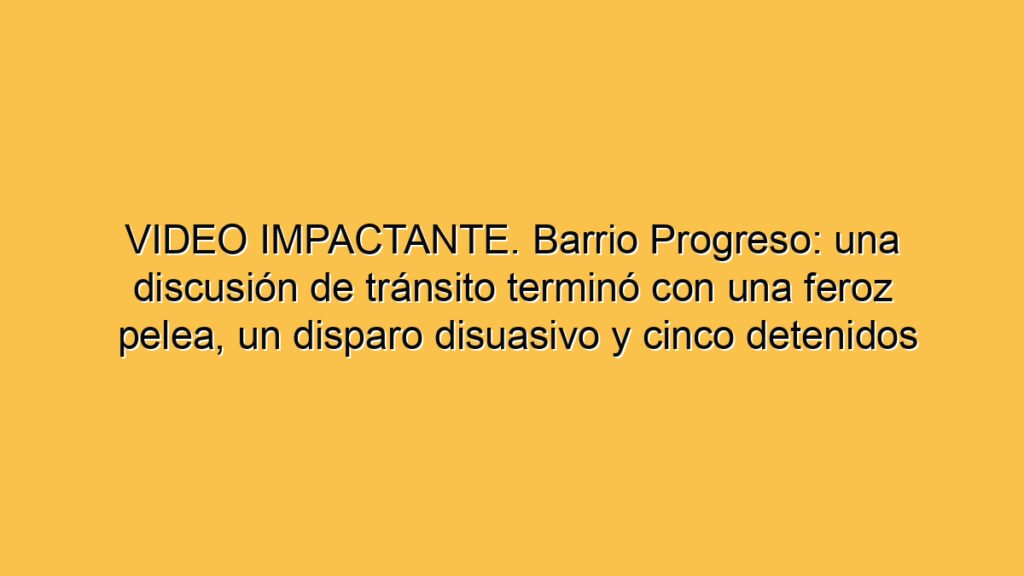 VIDEO IMPACTANTE. Barrio Progreso: una discusión de tránsito terminó con una feroz pelea, un disparo disuasivo y cinco detenidos